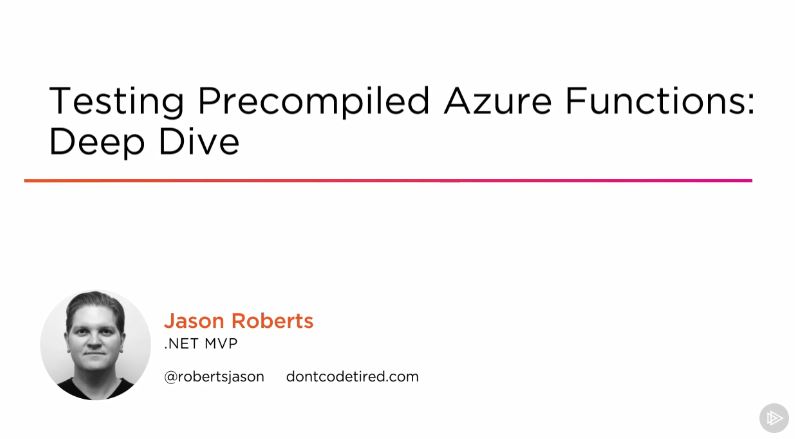 Testing Precompiled Azure Functions: Deep Dive

Jason Roberts
.NET MVP

@robertsjason dontcodetired.com